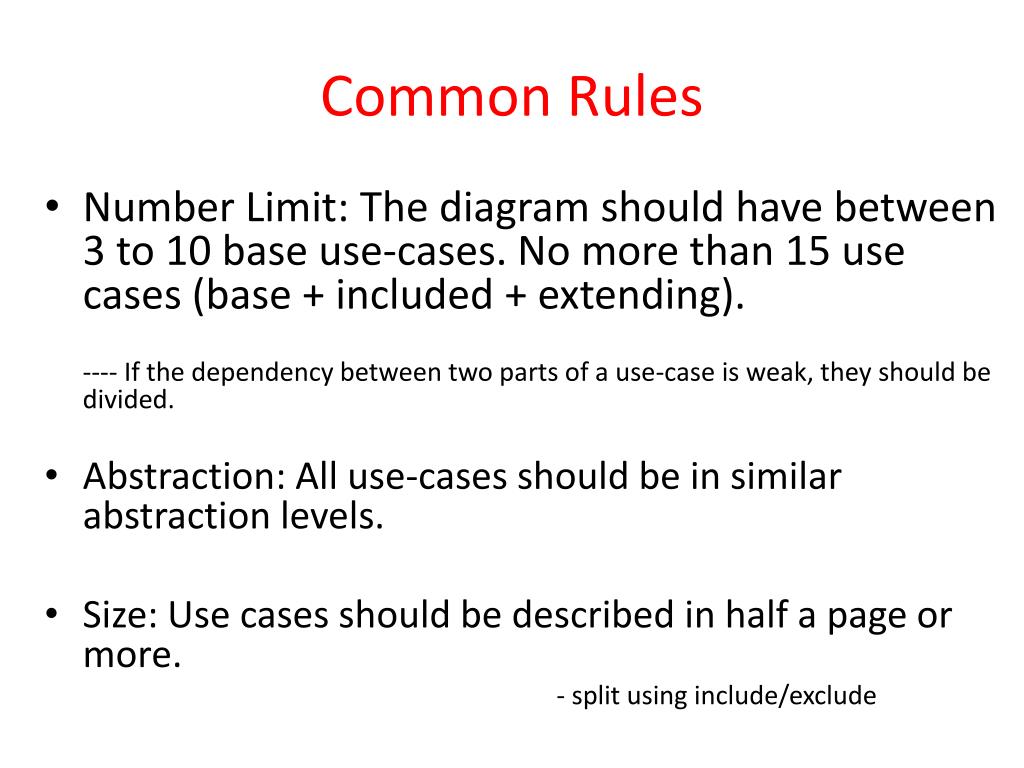 Common Rules

• Number Limit: The diagram should have between 3 to 10 base use-cases. No more than 15 use cases (base + included + extending).

---- If the dependency between two parts of a use-case is weak, they should be divided.

• Abstraction: All use-cases should be in similar abstraction levels.

• Size: Use cases should be described in half a page or more.

- split using include/exclude